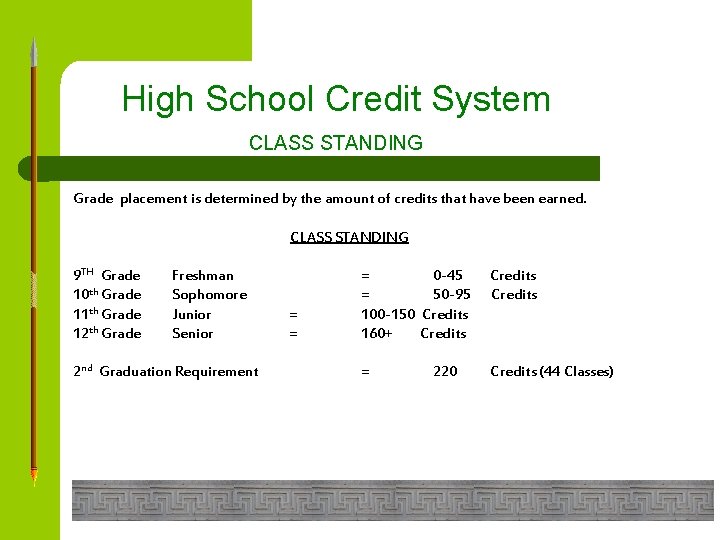 High School Credit System

CLASS STANDING

Grade placement is determined by the amount of credits that have been earned.

CLASS STANDING

9$^{TH}$ Grade Freshman = 0-45 Credits
10$^{th}$ Grade Sophomore = 50-95 Credits
11$^{th}$ Grade Junior = 100-150 Credits
12$^{th}$ Grade Senior = 160+ Credits

2$^{nd}$ Graduation Requirement = 220 Credits (44 Classes)